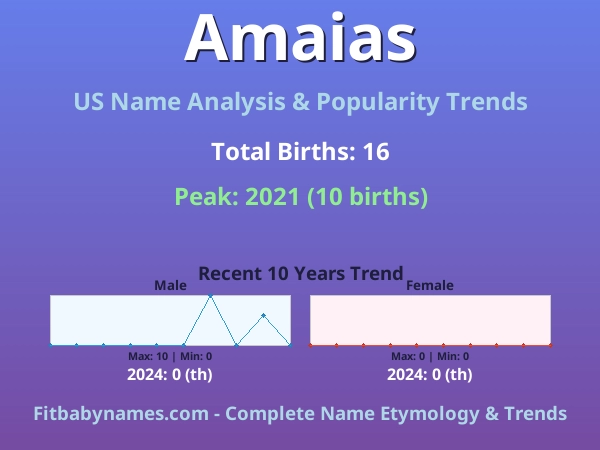 Amaias

US Name Analysis & Popularity Trends

Total Births: 16

Peak: 2021 (10 births)

Recent 10 Years Trend

Male

Max: 10 | Min: 0

2024: 0 (th)

Female

Max: 0 | Min: 0

2024: 0 (th)

Fitbabynames.com - Complete Name Etymology & Trends